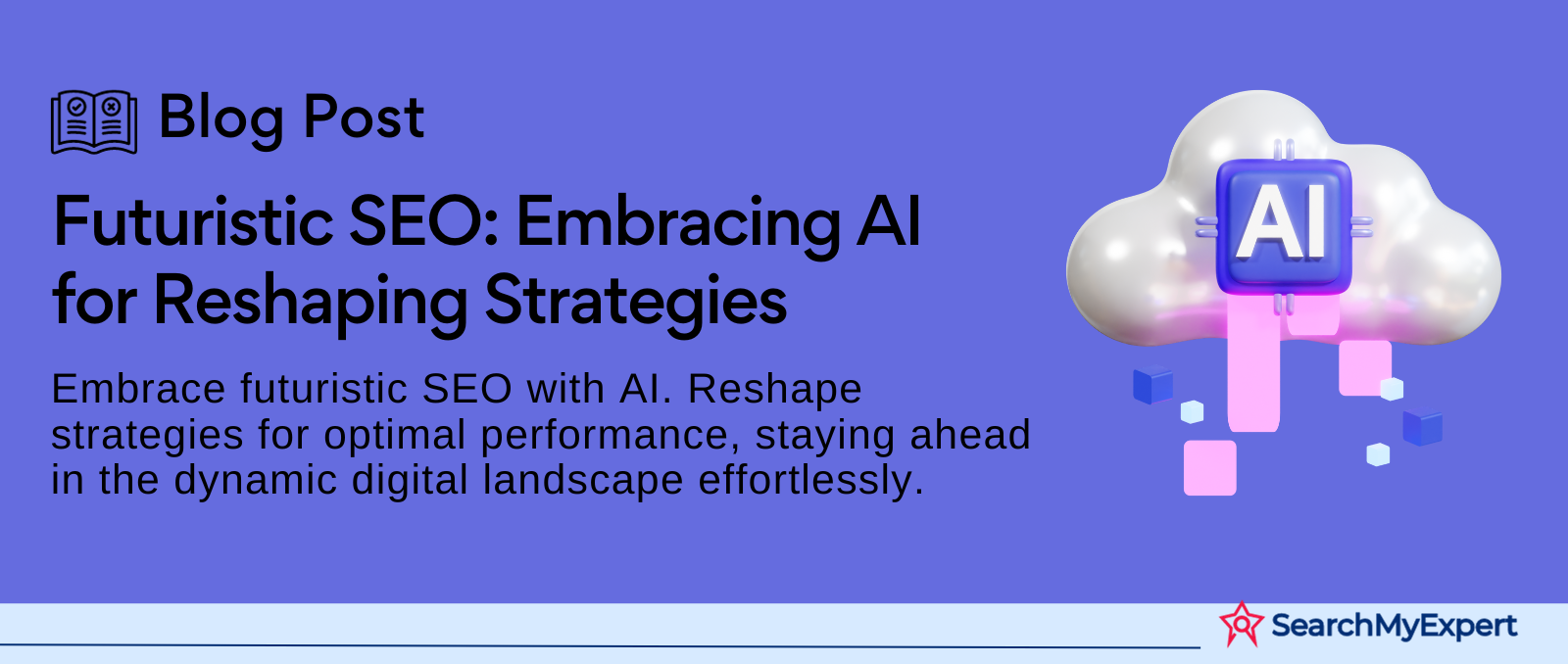 Blog Post

Futuristic SEO: Embracing AI for Reshaping Strategies

Embrace futuristic SEO with AI. Reshape strategies for optimal performance, staying ahead in the dynamic digital landscape effortlessly.

AI

SearchMyExpert